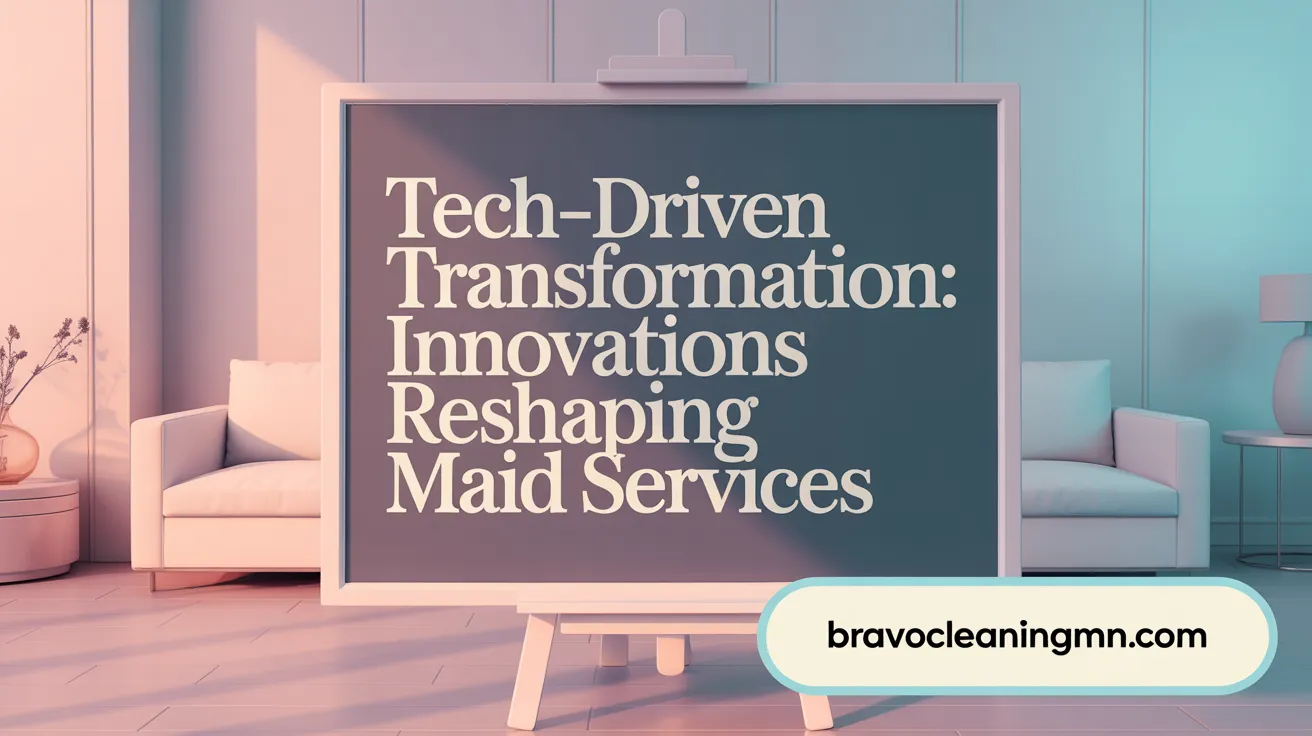 Tech-Driven Transformation: Innovations Reshaping Maid Services

bravocleaningmn.com